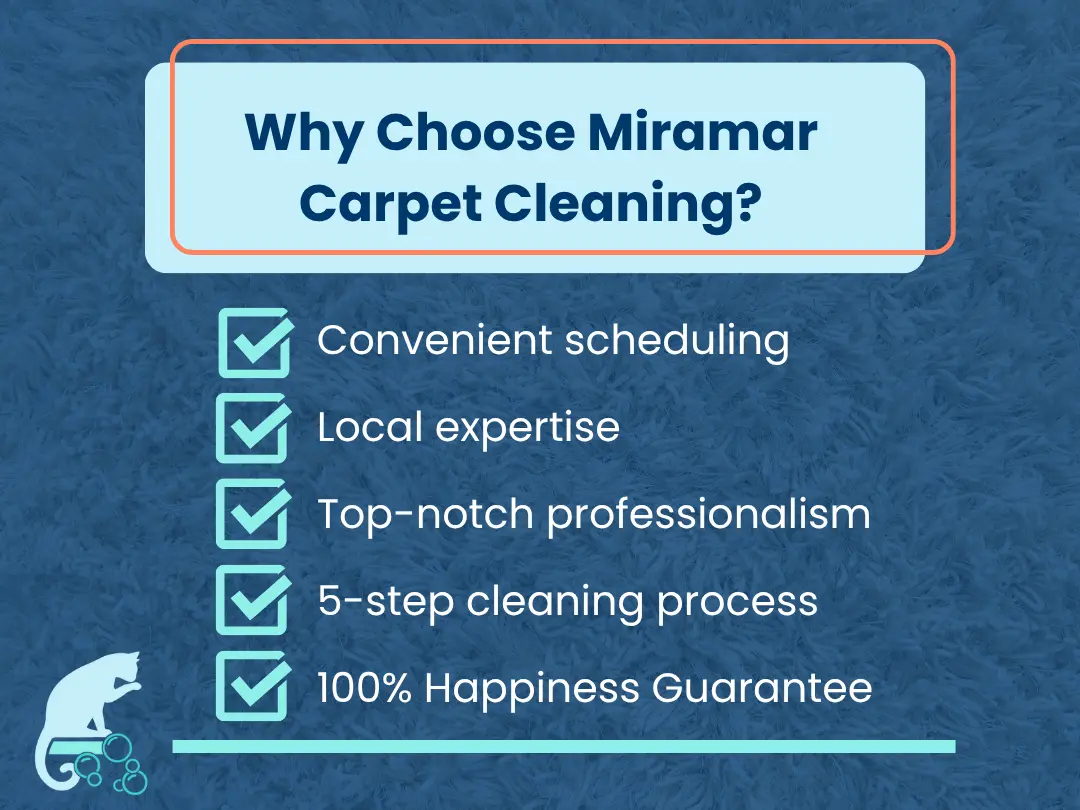 Why Choose Miramar Carpet Cleaning?

Convenient scheduling

Local expertise

Top-notch professionalism

5-step cleaning process

100% Happiness Guarantee